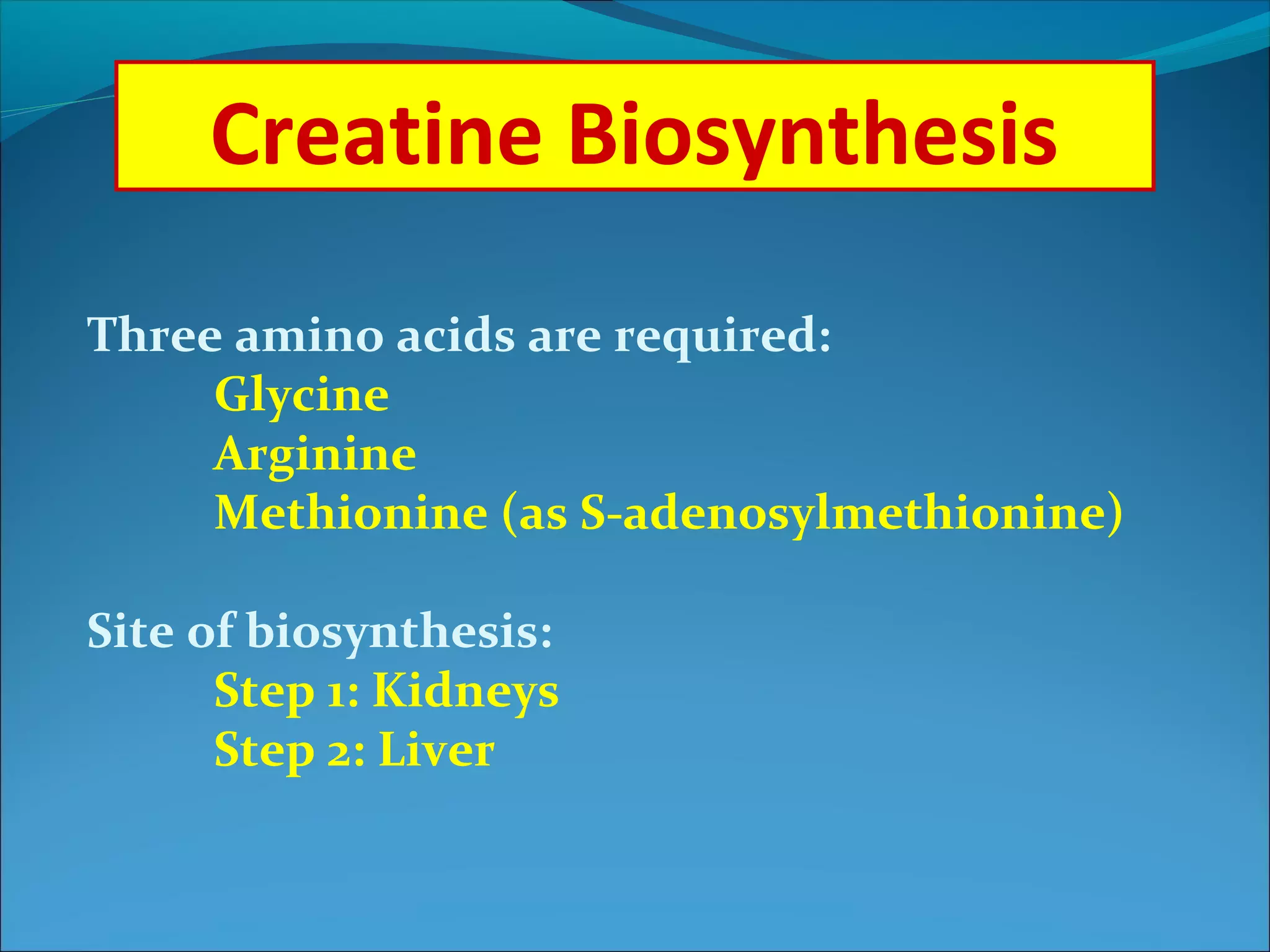 Creatine Biosynthesis

Three amino acids are required:
Glycine
Arginine
Methionine (as S-adenosylmethionine)

Site of biosynthesis:
Step 1: Kidneys
Step 2: Liver